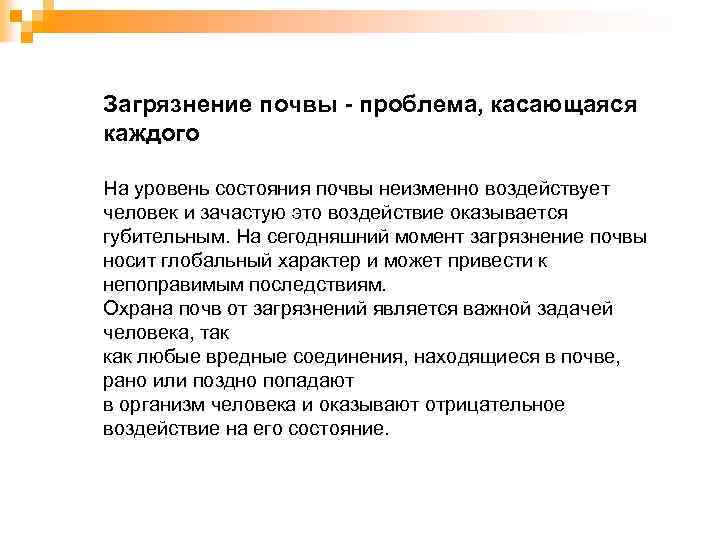 Загрязнение почвы - проблема, касающаяся каждого

На уровень состояния почвы неизменно воздействует человек и зачастую это воздействие оказывается губительным. На сегодняшний момент загрязнение почвы носит глобальный характер и может привести к непоправимым последствиям.
Охрана почв от загрязнений является важной задачей человека, так
как любые вредные соединения, находящиеся в почве, рано или поздно попадают
в организм человека и оказывают отрицательное воздействие на его состояние.